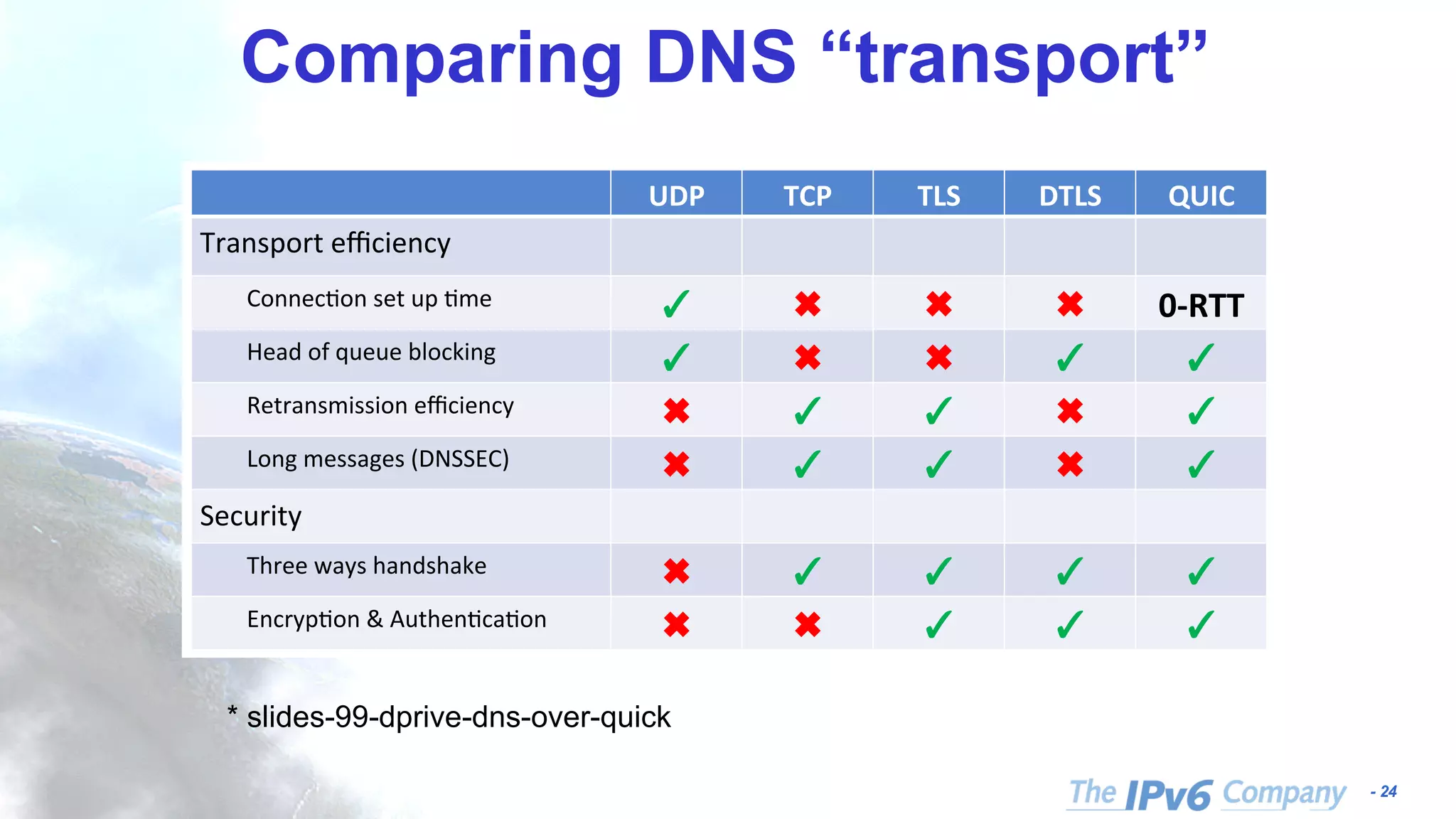 Comparing DNS “transport”

| | UDP | TCP | TLS | DTLS | QUIC |
|---|---|---|---|---|---|
| Transport efficiency | | | | | |
| Connection set up time | ✓ | ✖ | ✖ | ✖ | 0-RTT |
| Head of queue blocking | ✓ | ✖ | ✖ | ✓ | ✓ |
| Retransmission efficiency | ✖ | ✓ | ✓ | ✖ | ✓ |
| Long messages (DNSSEC) | ✖ | ✓ | ✓ | ✖ | ✓ |
| Security | | | | | |
| Three ways handshake | ✖ | ✓ | ✓ | ✓ | ✓ |
| Encryption & Authentication | ✖ | ✖ | ✓ | ✓ | ✓ |

* slides-99-dprive-dns-over-quick

The IPv6 Company - 24